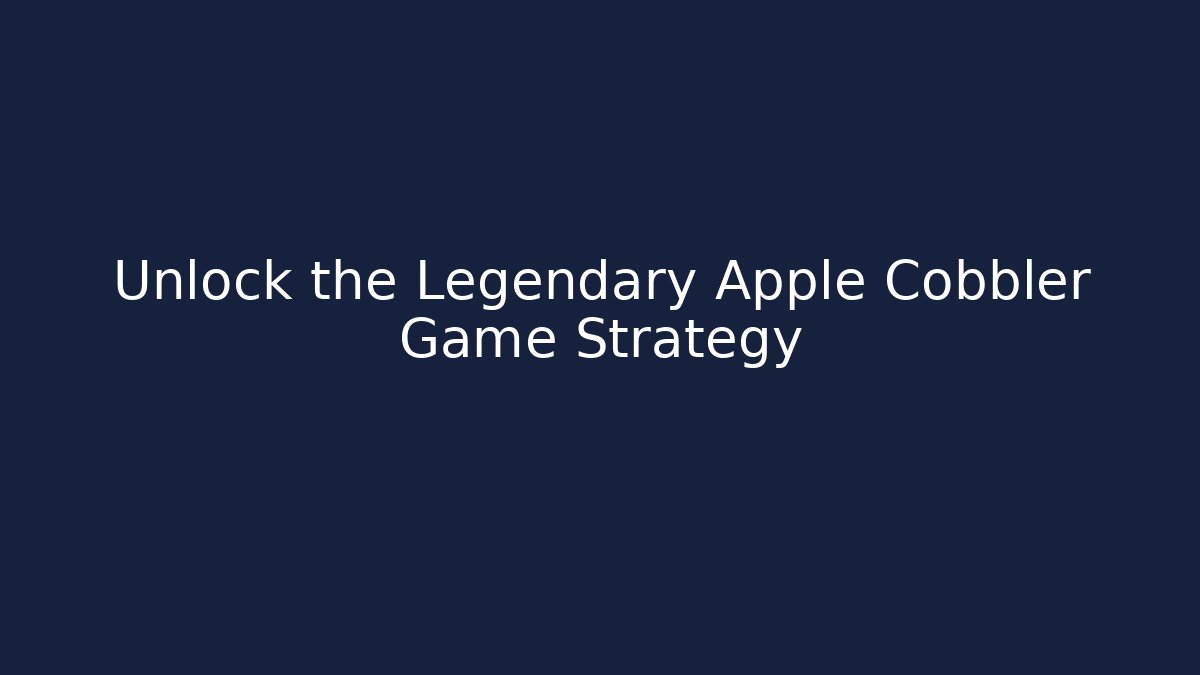 Unlock the Legendary Apple Cobbler Game Strategy